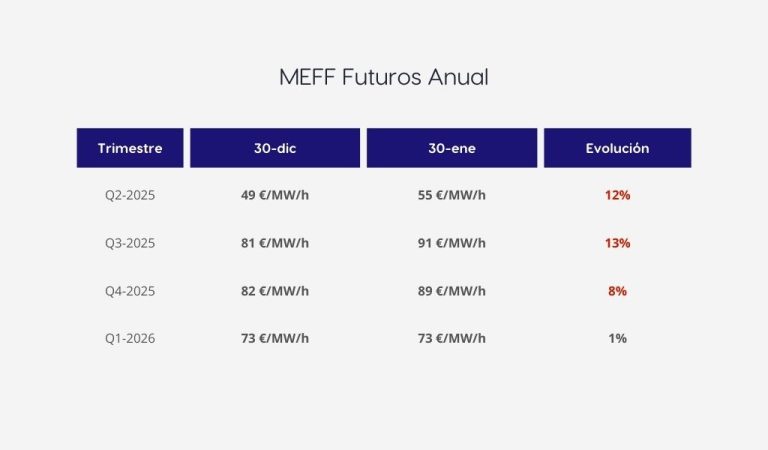 MEFF Futuros Anual

| Trimestre | 30-dic | 30-ene | Evolución |
|---|---|---|---|
| Q2-2025 | 49 €/MW/h | 55 €/MW/h | 12% |
| Q3-2025 | 81 €/MW/h | 91 €/MW/h | 13% |
| Q4-2025 | 82 €/MW/h | 89 €/MW/h | 8% |
| Q1-2026 | 73 €/MW/h | 73 €/MW/h | 1% |